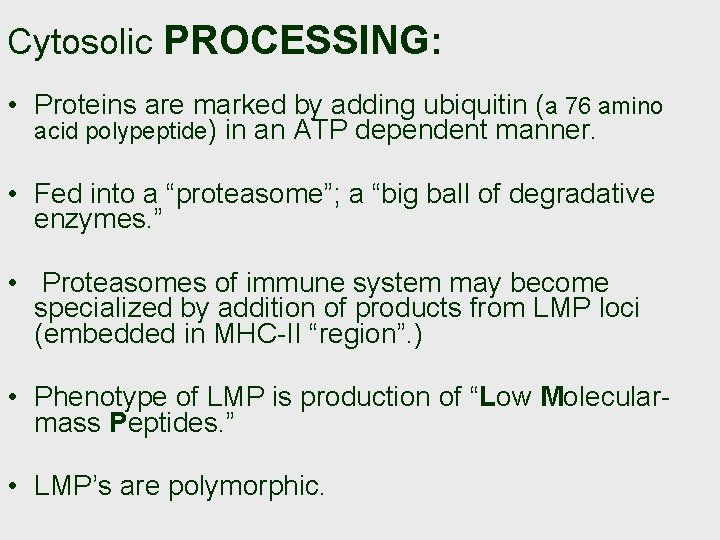 Cytosolic PROCESSING:

• Proteins are marked by adding ubiquitin (a 76 amino acid polypeptide) in an ATP dependent manner.

• Fed into a “proteasome”; a “big ball of degradative enzymes.”

• Proteasomes of immune system may become specialized by addition of products from LMP loci (embedded in MHC-II “region”.)

• Phenotype of LMP is production of “Low Molecular-mass Peptides.”

• LMP’s are polymorphic.